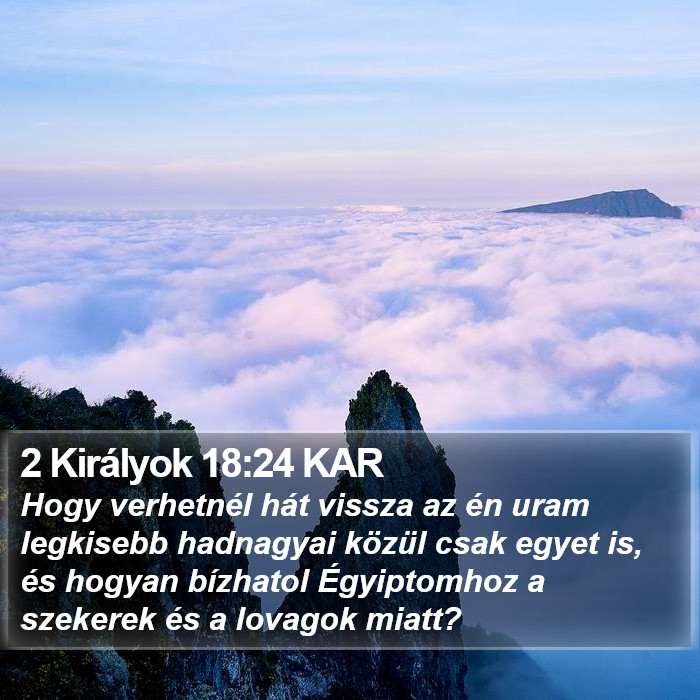 2 Királyok 18:24 KAR

Hogy verhetnél hát vissza az én uram legkisebb hadnagyai közül csak egyet is, és hogyan bízhatol Égyiptomhoz a szekerek és a lovagok miatt?